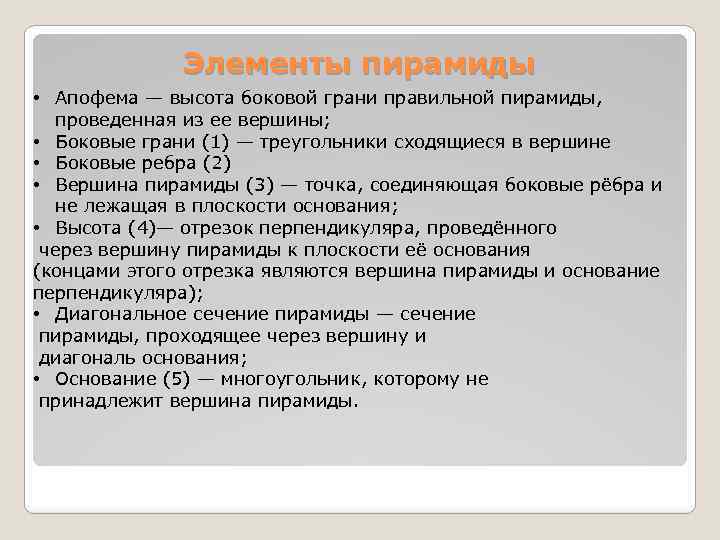 Элементы пирамиды

• Апофема — высота боковой грани правильной пирамиды, проведенная из ее вершины;
• Боковые грани (1) — треугольники сходящиеся в вершине
• Боковые ребра (2)
• Вершина пирамиды (3) — точка, соединяющая боковые рёбра и не лежащая в плоскости основания;
• Высота (4)— отрезок перпендикуляра, проведённого через вершину пирамиды к плоскости её основания (концами этого отрезка являются вершина пирамиды и основание перпендикуляра);
• Диагональное сечение пирамиды — сечение пирамиды, проходящее через вершину и диагональ основания;
• Основание (5) — многоугольник, которому не принадлежит вершина пирамиды.